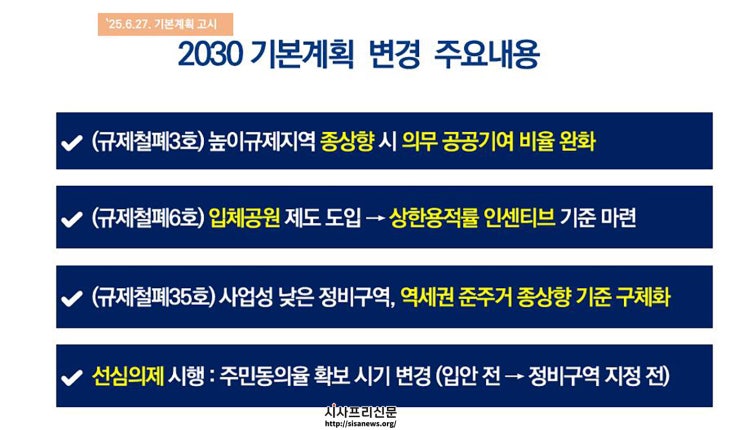 '25.6.27. 기본계획 고시

2030 기본계획 변경 주요내용

✔ (규제철폐3호) 높이규제지역 종상향 시 의무 공공기여 비율 완화

✔ (규제철폐6호) 입체공원 제도 도입 → 상한용적률 인센티브 기준 마련

✔ (규제철폐35호) 사업성 낮은 정비구역, 역세권 준주거 종상향 기준 구체화

✔ 선심의제 시행 : 주민동의율 확보 시기 변경 (입안 전 → 정비구역 지정 전)

시사프리신문
http://sisanews.org/